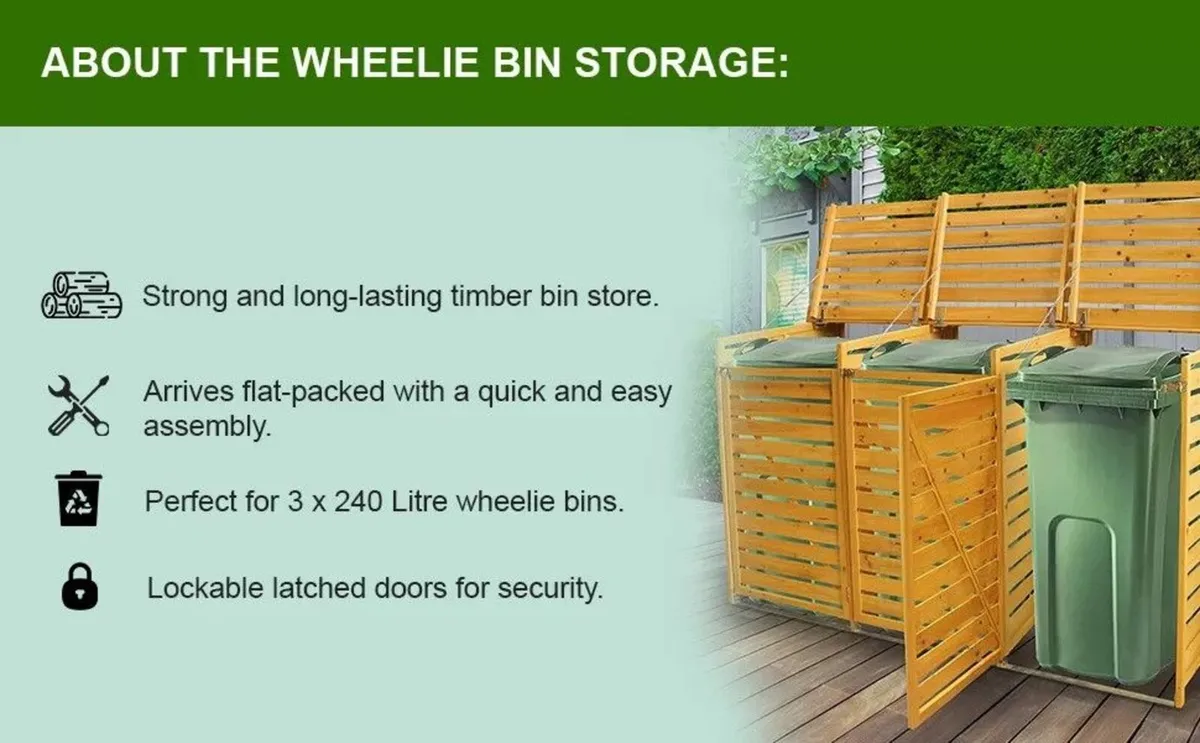 ABOUT THE WHEELIE BIN STORAGE:

Strong and long-lasting timber bin store.

Arrives flat-packed with a quick and easy assembly.

Perfect for 3 x 240 Litre wheelie bins.

Lockable latched doors for security.